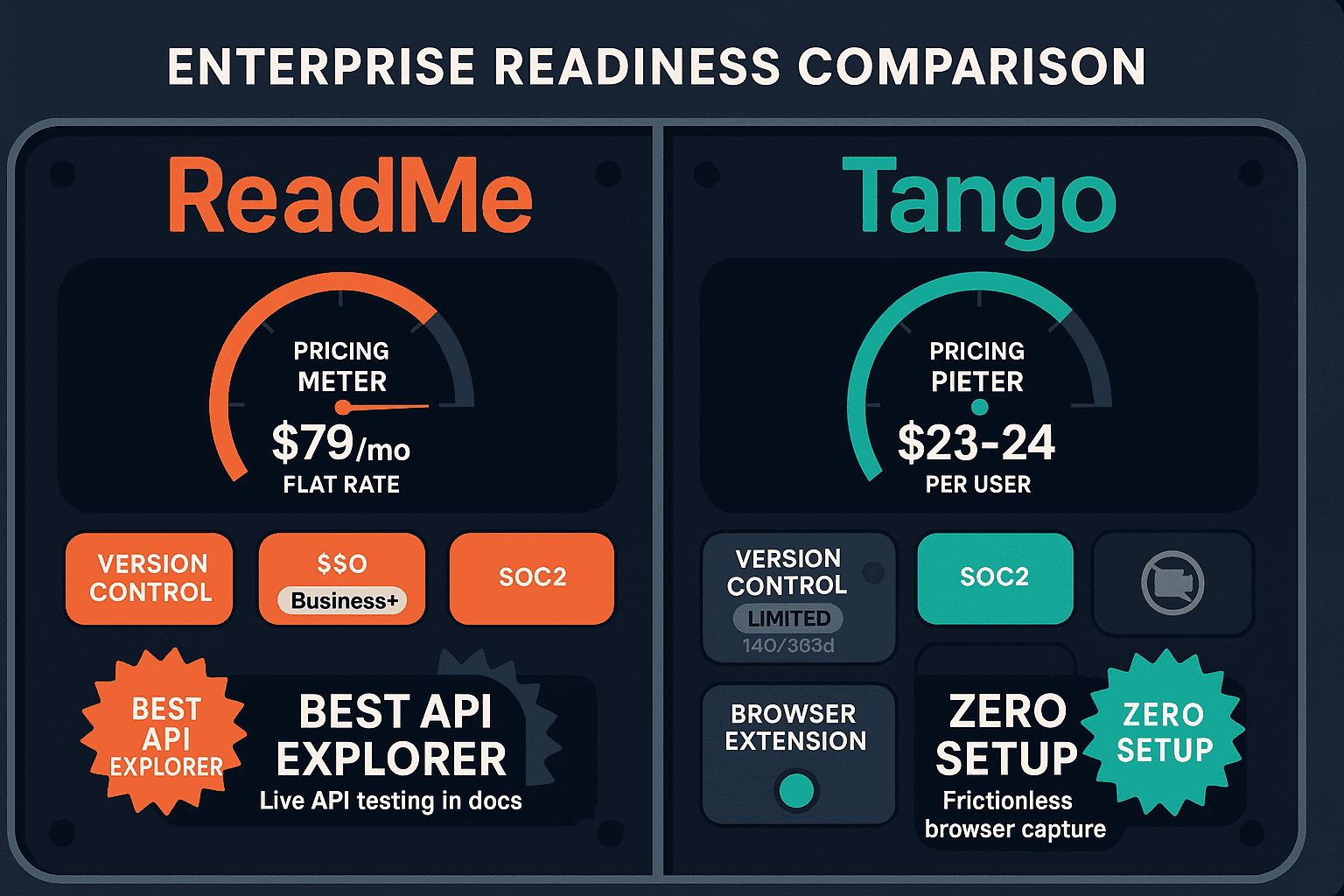 ENTERPRISE READINESS COMPARISON

ReadMe

PRICING METER
$79/mo
FLAT RATE

VERSION CONTROL

$$O
Business+

SOC2

BEST API EXPLORER

BEST API EXPLORER
Live API testing in docs

Tango

PRICING PIETER
$23-24
PER USER

VERSION CONTROL
LIMITED
140/363d

SOC2

BROWSER EXTENSION

ZERO SETUP
Frictionless browser capture

ZERO SETUP